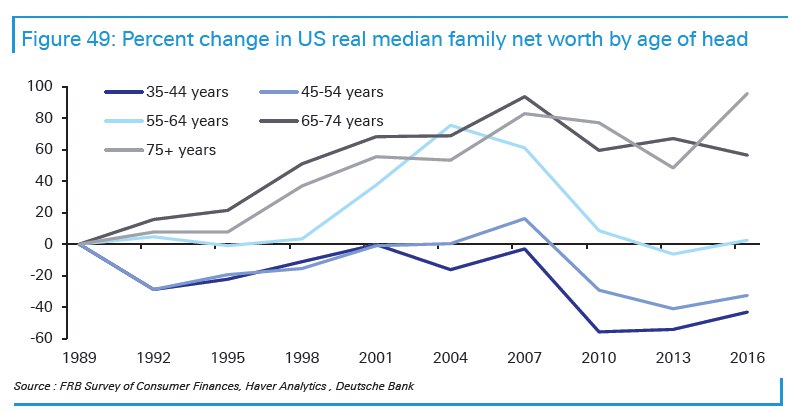 Figure 49: Percent change in US real median family net worth by age of head

35-44 years
45-54 years
55-64 years
65-74 years
75+ years

100
80
60
40
20
0
-20
-40
-60

1989
1992
1995
1998
2001
2004
2007
2010
2013
2016

Source : FRB Survey of Consumer Finances, Haver Analytics , Deutsche Bank